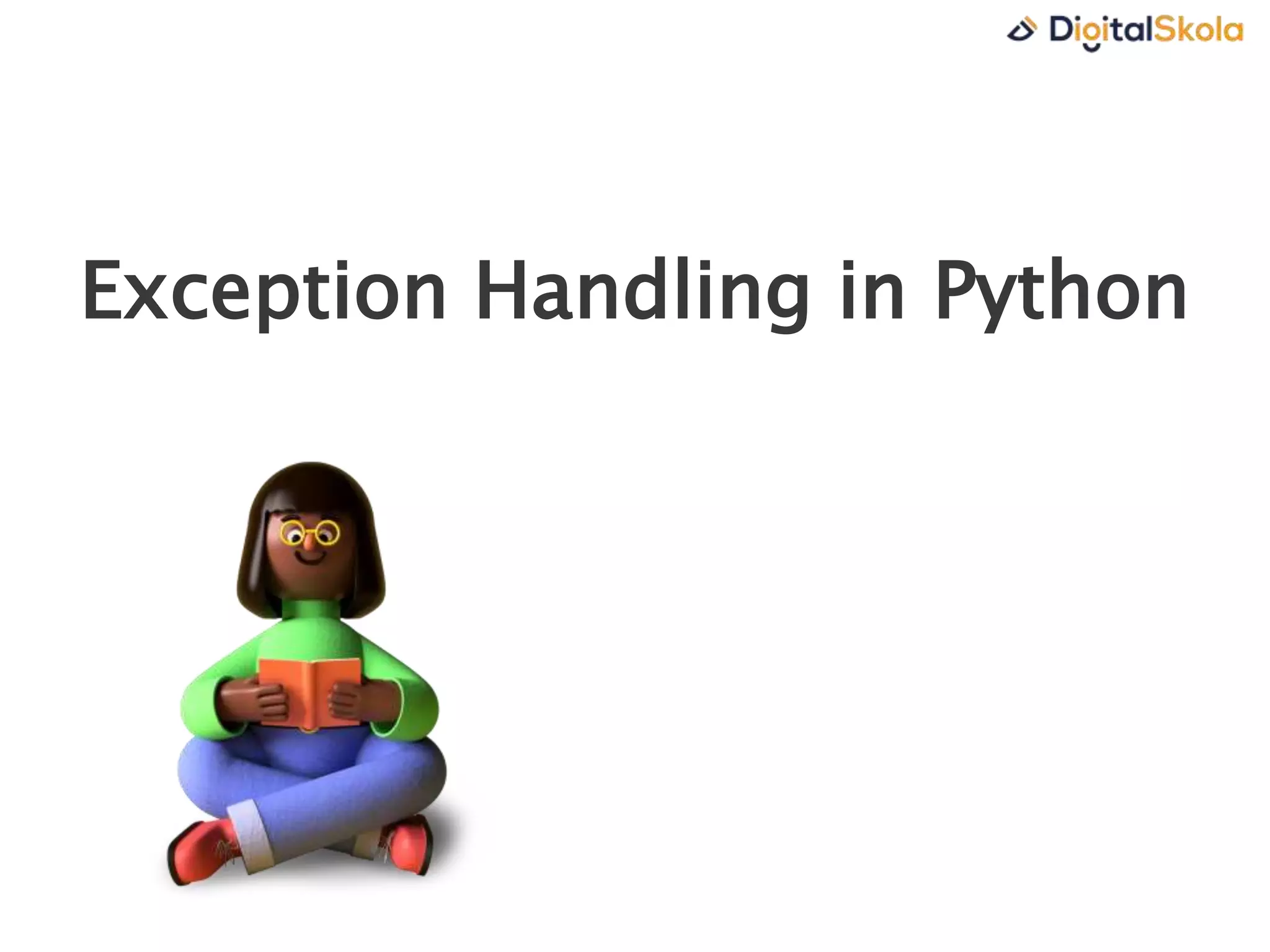 DigitalSkola

Exception Handling in Python